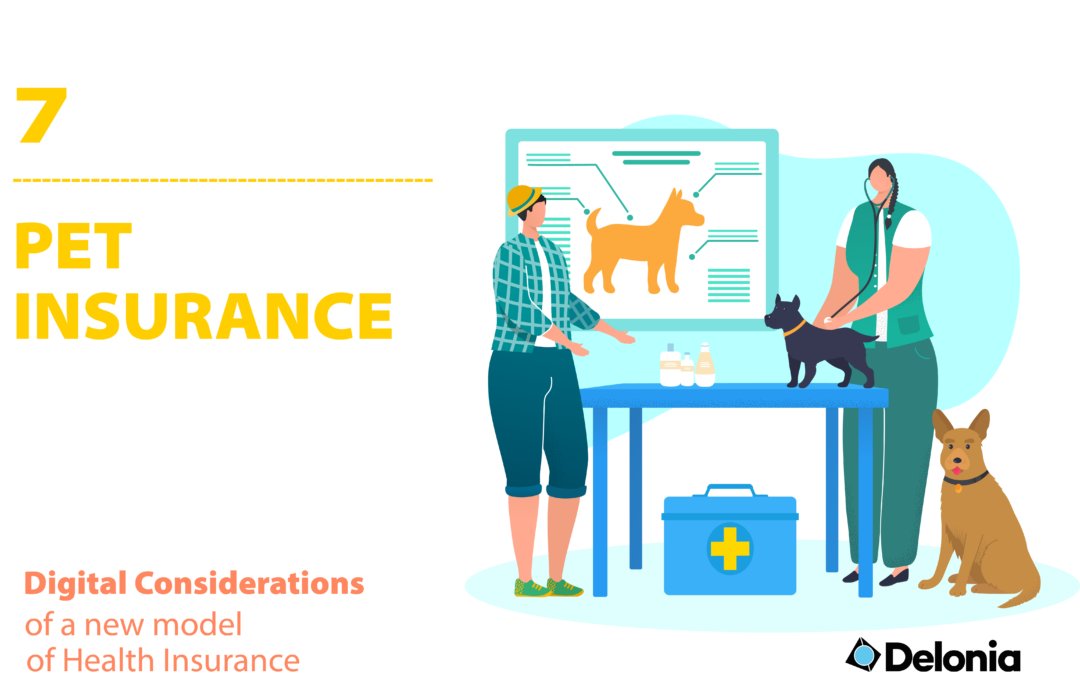 7

PET INSURANCE

Digital Considerations
of a new model
of Health Insurance

Delonia